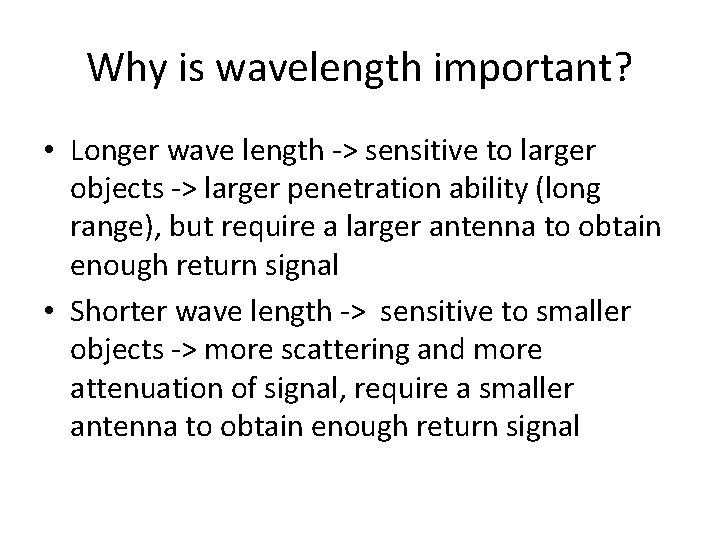 Why is wavelength important?

• Longer wave length -> sensitive to larger objects -> larger penetration ability (long range), but require a larger antenna to obtain enough return signal

• Shorter wave length -> sensitive to smaller objects -> more scattering and more attenuation of signal, require a smaller antenna to obtain enough return signal